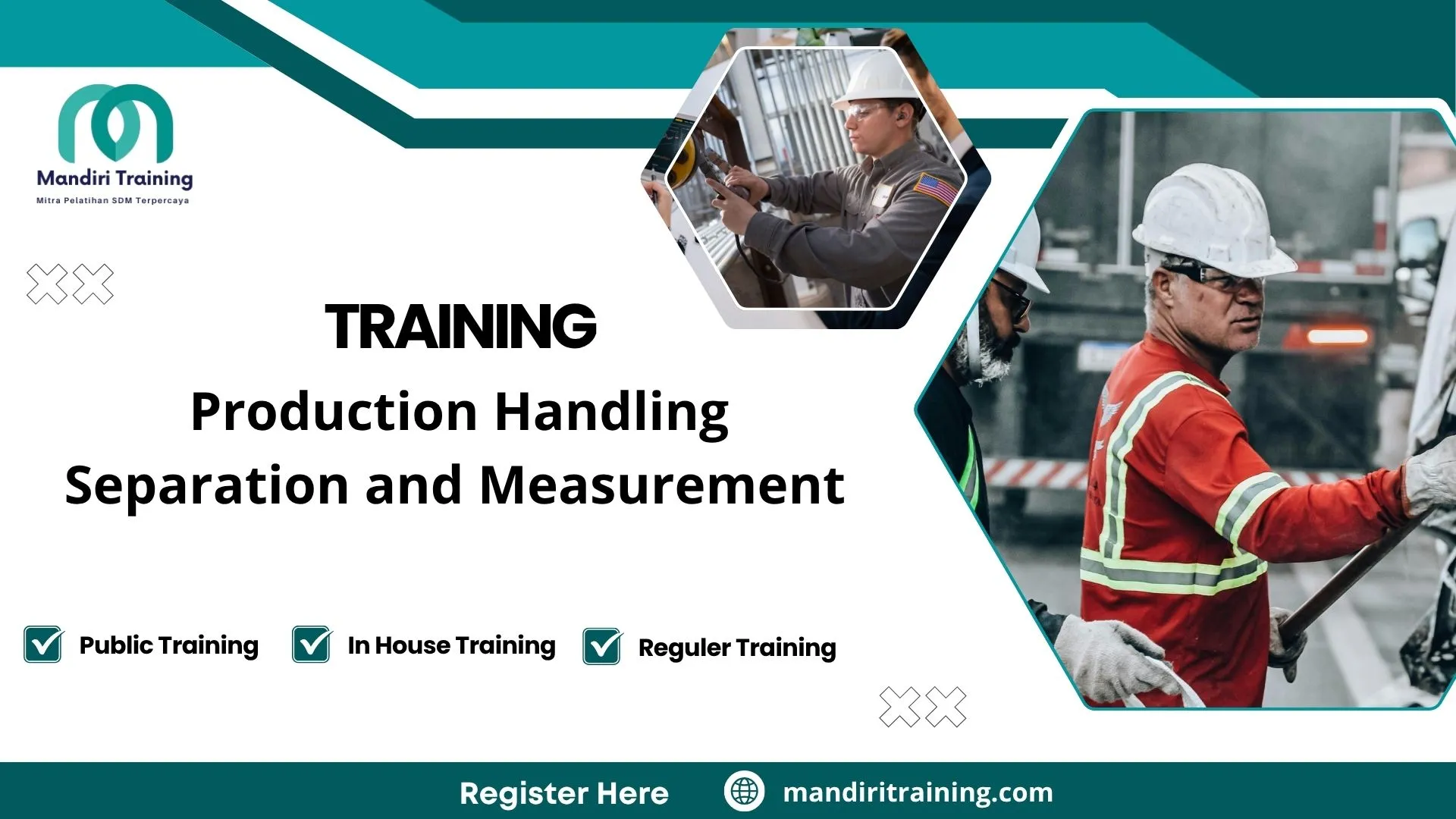 Mandiri Training
Mitra Pelatihan SDM Terpercaya

TRAINING
Production Handling
Separation and Measurement

Public Training
In House Training
Reguler Training

Register Here
mandiritraining.com